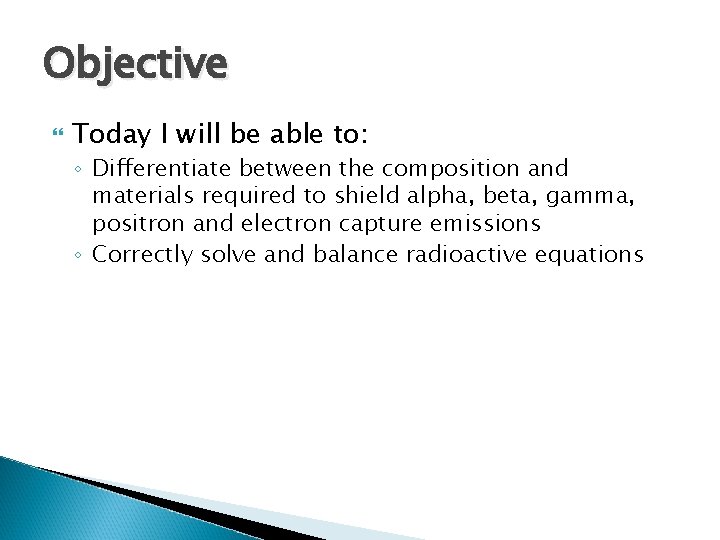 Objective

Today I will be able to:

◦ Differentiate between the composition and materials required to shield alpha, beta, gamma, positron and electron capture emissions
◦ Correctly solve and balance radioactive equations